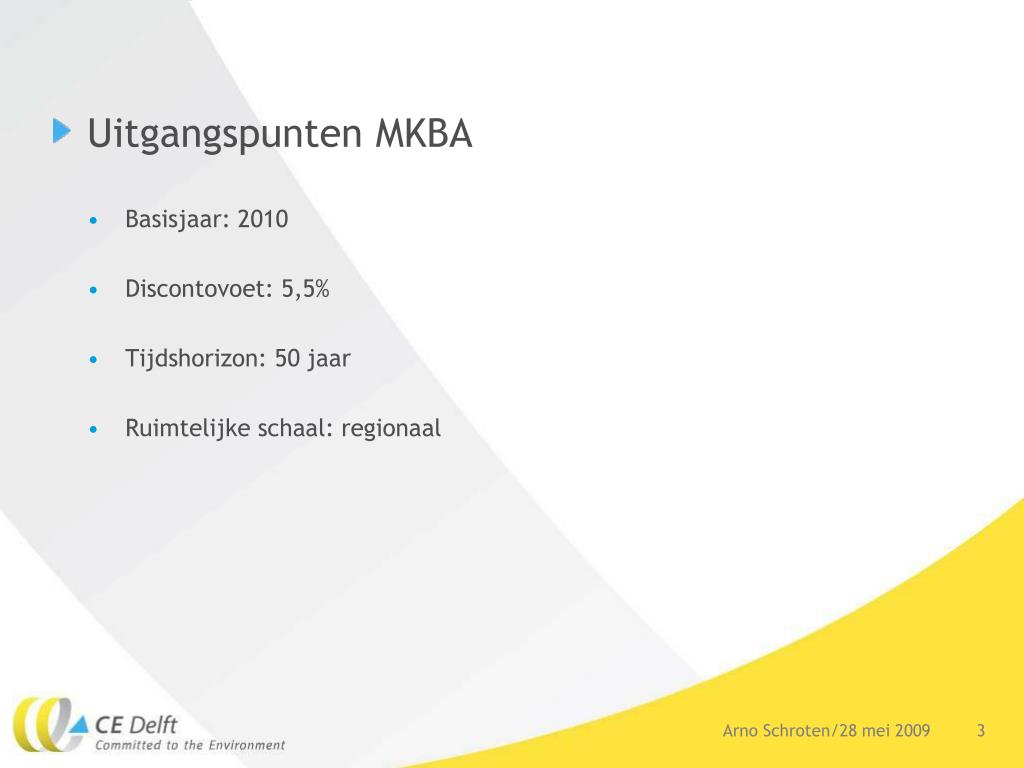 Uitgangspunten MKBA

• Basisjaar: 2010

• Discontovoet: 5,5%

• Tijdshorizon: 50 jaar

• Ruimtelijke schaal: regionaal

CE Delft
Committed to the Environment

Arno Schroten/28 mei 2009

3